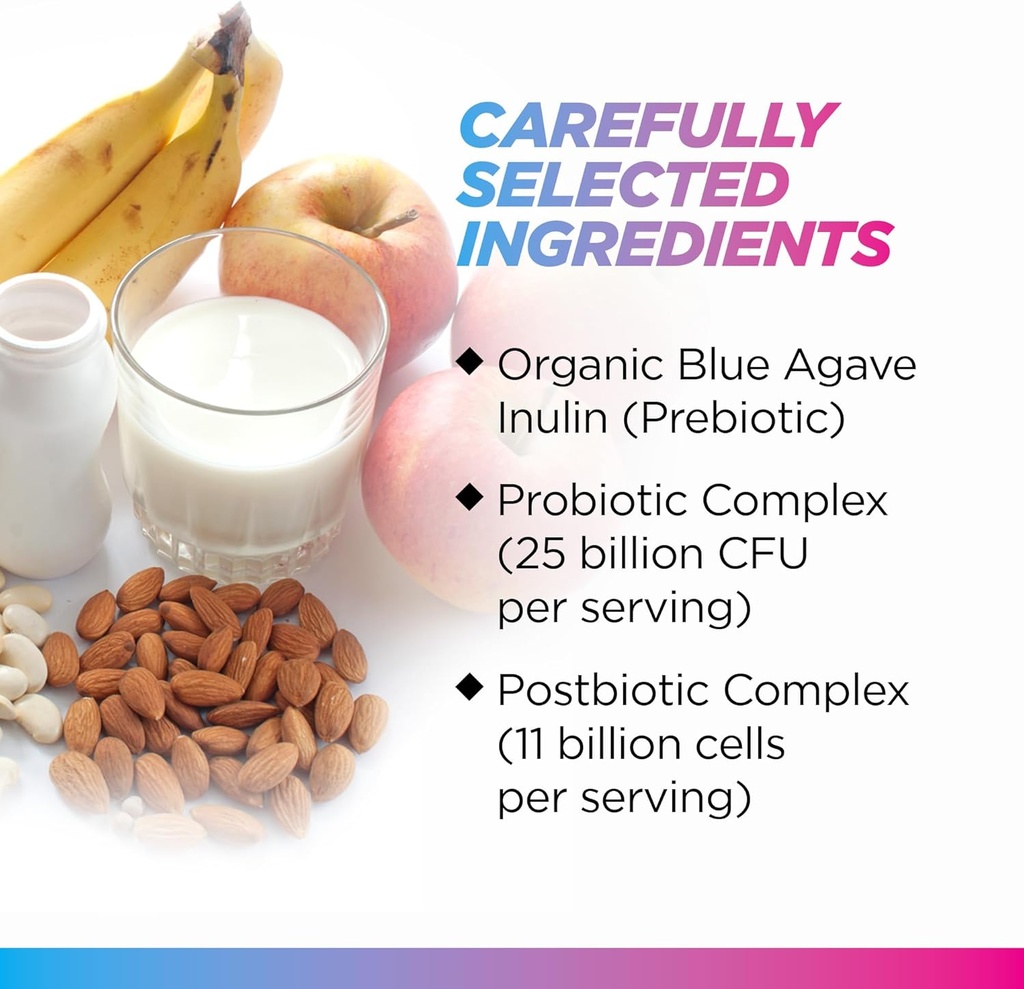 CAREFULLY SELECTED INGREDIENTS

◆ Organic Blue Agave Inulin (Prebiotic)

◆ Probiotic Complex (25 billion CFU per serving)

◆ Postbiotic Complex (11 billion cells per serving)